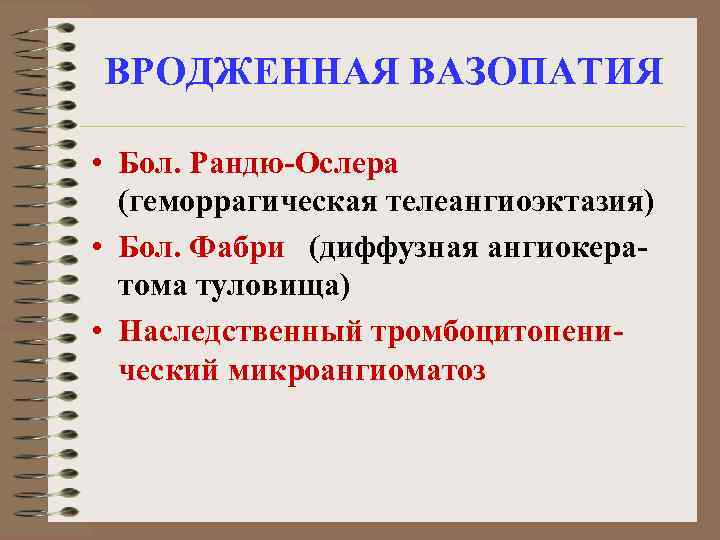 ВРОДЖЕННАЯ ВАЗОПАТИЯ

• Бол. Рандю-Ослера (геморрагическая телеангиоэктазия)
• Бол. Фабри (диффузная ангиокератома туловища)
• Наследственный тромбоцитопенический микроангиоматоз